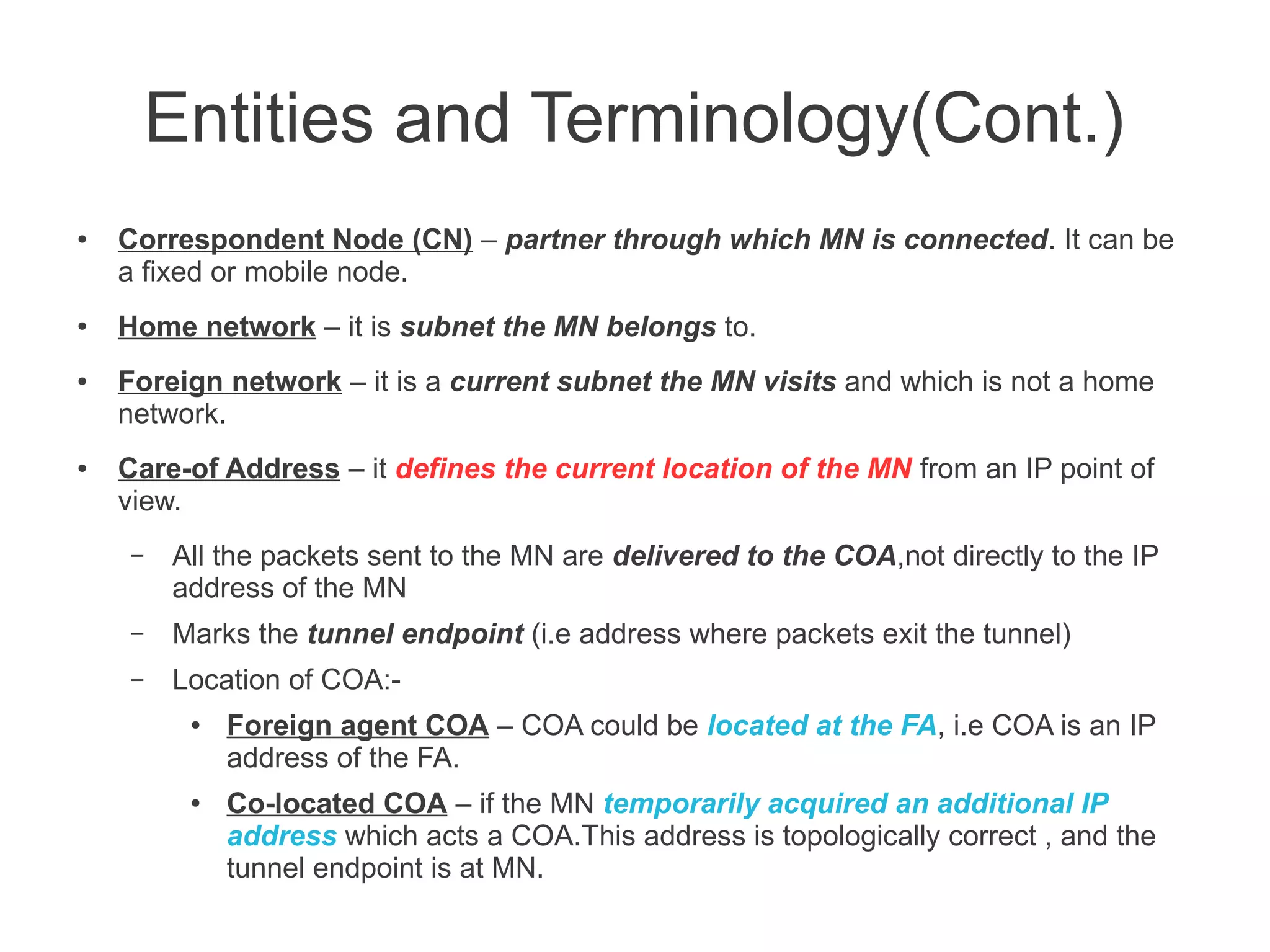 Entities and Terminology(Cont.)

• Correspondent Node (CN) – partner through which MN is connected. It can be a fixed or mobile node.

• Home network – it is subnet the MN belongs to.

• Foreign network – it is a current subnet the MN visits and which is not a home network.

• Care-of Address – it defines the current location of the MN from an IP point of view.

– All the packets sent to the MN are delivered to the COA,not directly to the IP address of the MN

– Marks the tunnel endpoint (i.e address where packets exit the tunnel)

– Location of COA:-

• Foreign agent COA – COA could be located at the FA, i.e COA is an IP address of the FA.

• Co-located COA – if the MN temporarily acquired an additional IP address which acts a COA.This address is topologically correct , and the tunnel endpoint is at MN.